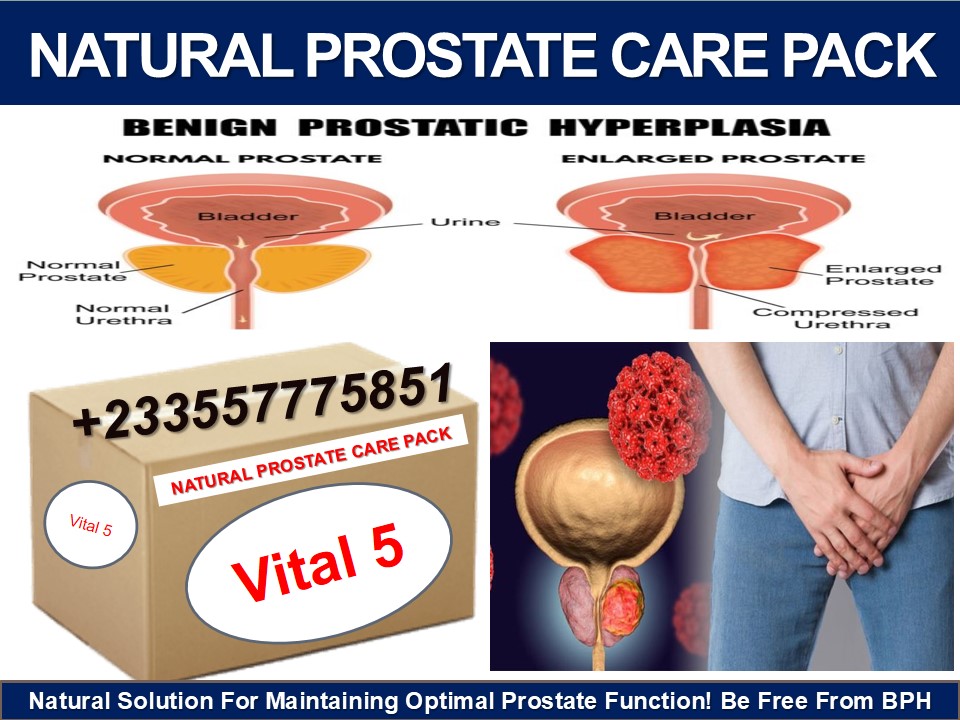 NATURAL PROSTATE CARE PACK

BENIGN PROSTATIC HYPERPLASIA

NORMAL PROSTATE

ENLARGED PROSTATE

Bladder

Urine

Bladder

Normal Prostate

Normal Urethra

Enlarged Prostate

Compressed Urethra

+233557775851

NATURAL PROSTATE CARE PACK

Vital 5

Vital 5

Natural Solution For Maintaining Optimal Prostate Function! Be Free From BPH